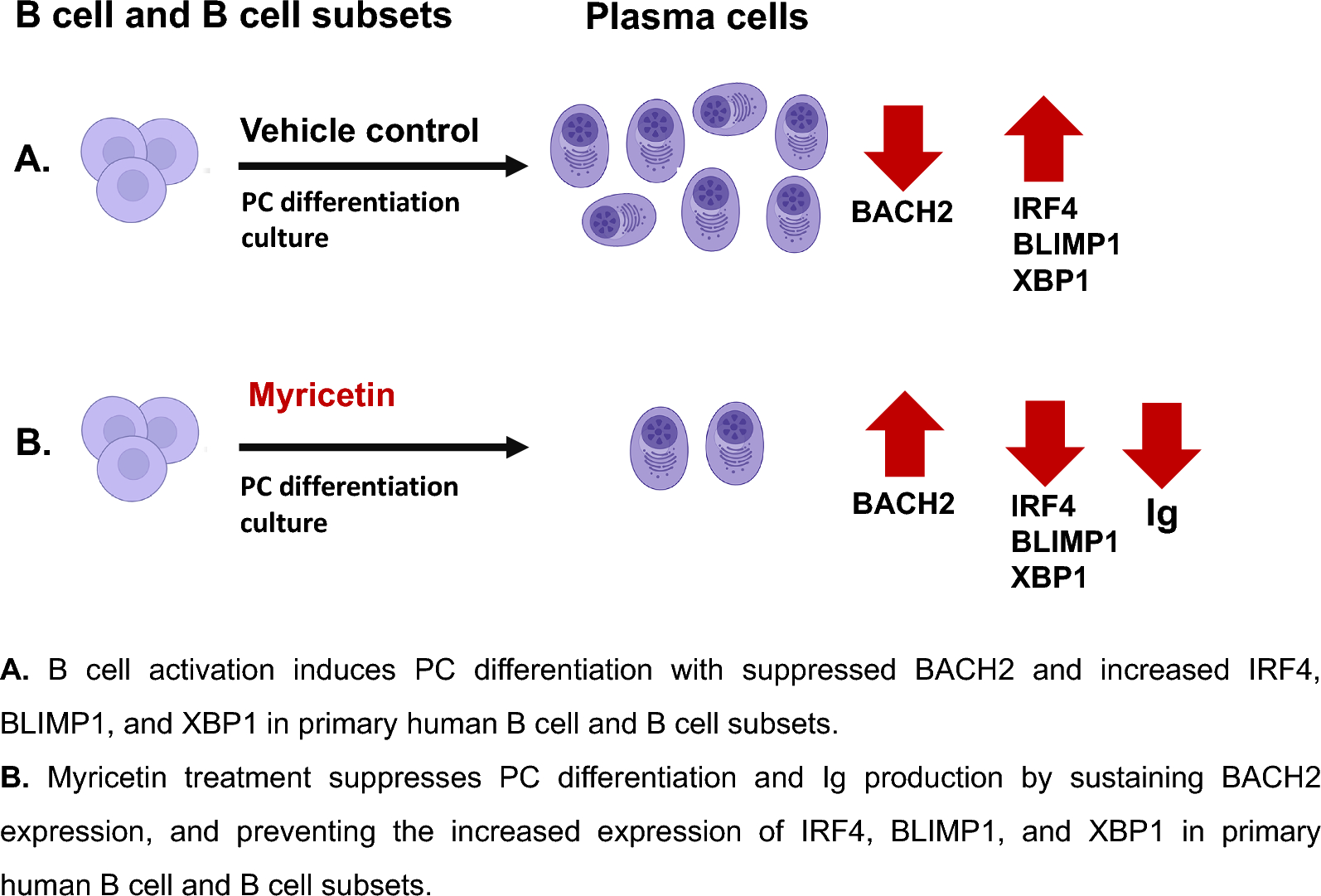 B cell and B cell subsets

Plasma cells

A.

Vehicle control

PC differentiation culture

BACH2

IRF4
BLIMP1
XBP1

B.

Myricetin

PC differentiation culture

BACH2

IRF4
BLIMP1
XBP1

Ig

A. B cell activation induces PC differentiation with suppressed BACH2 and increased IRF4, BLIMP1, and XBP1 in primary human B cell and B cell subsets.

B. Myricetin treatment suppresses PC differentiation and Ig production by sustaining BACH2 expression, and preventing the increased expression of IRF4, BLIMP1, and XBP1 in primary human B cell and B cell subsets.